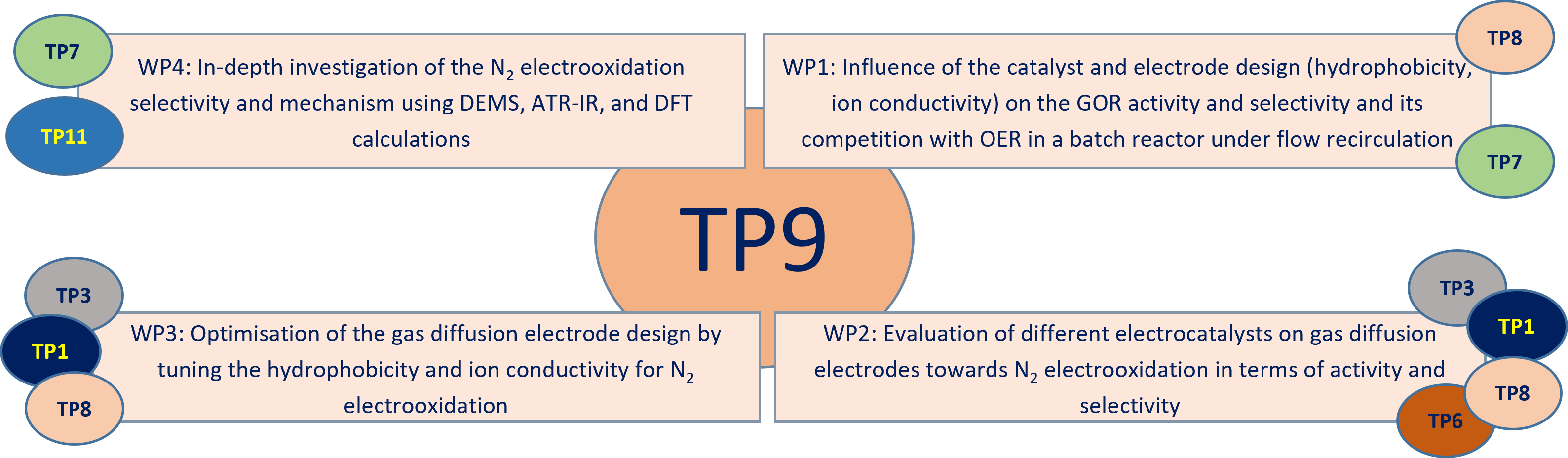 TP7

TP11

WP4: In-depth investigation of the $N_2$ electrooxidation selectivity and mechanism using DEMS, ATR-IR, and DFT calculations

TP8

WP1: Influence of the catalyst and electrode design (hydrophobicity, ion conductivity) on the GOR activity and selectivity and its competition with OER in a batch reactor under flow recirculation

TP7

TP9

TP3

TP1

TP8

WP3: Optimisation of the gas diffusion electrode design by tuning the hydrophobicity and ion conductivity for $N_2$ electrooxidation

TP3

TP1

TP8

TP6

WP2: Evaluation of different electrocatalysts on gas diffusion electrodes towards $N_2$ electrooxidation in terms of activity and selectivity